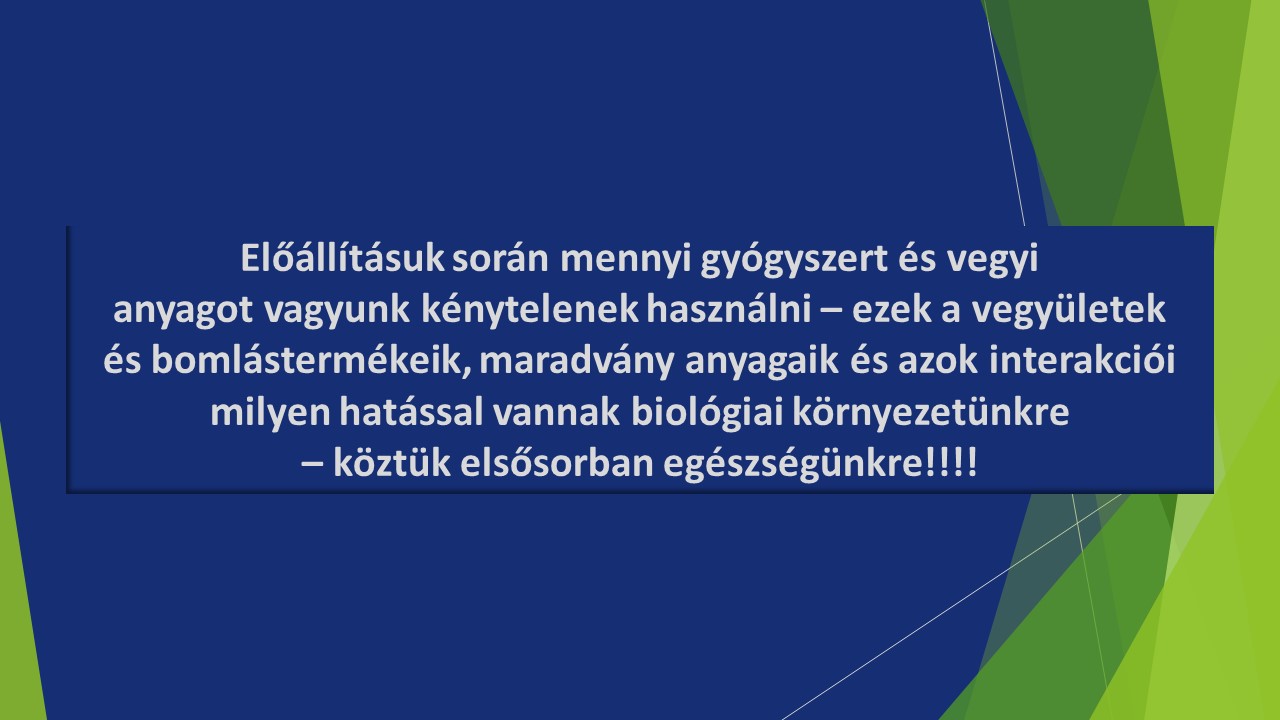 Előállításuk során mennyi gyógyszert és vegyi anyagot vagyunk kénytelenek használni – ezek a vegyületek és bomlástermékeik, maradvány anyagaik és azok interakciói milyen hatással vannak biológiai környezetünkre – köztük elsősorban egészségünkre!!!!